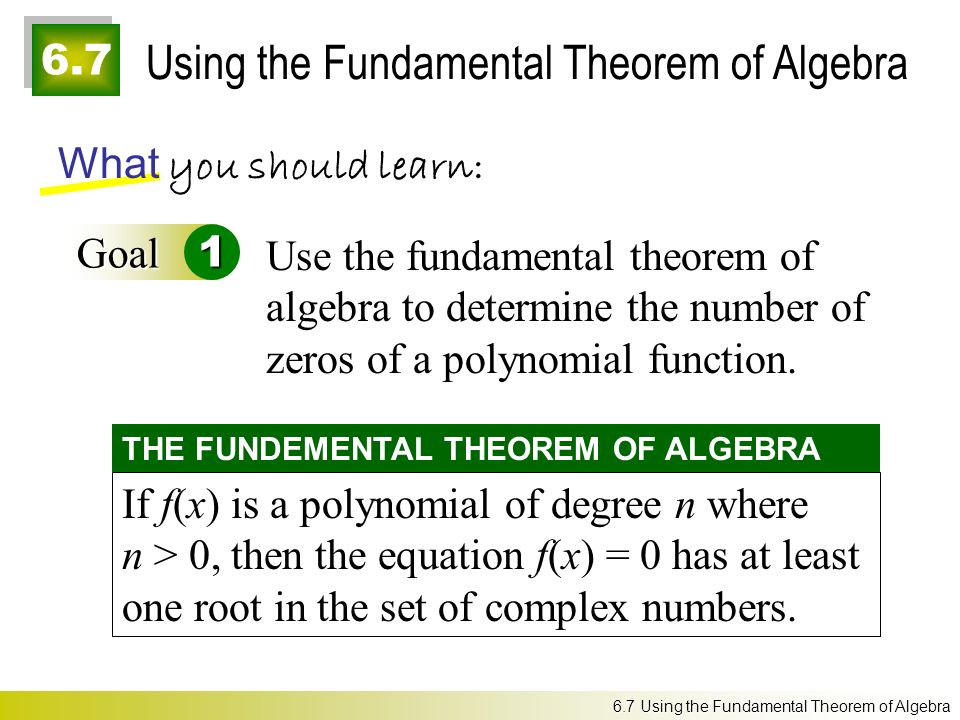 6.7 Using the Fundamental Theorem of Algebra

What you should learn:

Goal 1 Use the fundamental theorem of algebra to determine the number of zeros of a polynomial function.

THE FUNDEMENTAL THEOREM OF ALGEBRA

If $f(x)$ is a polynomial of degree $n$ where $n > 0$, then the equation $f(x) = 0$ has at least one root in the set of complex numbers.

6.7 Using the Fundamental Theorem of Algebra